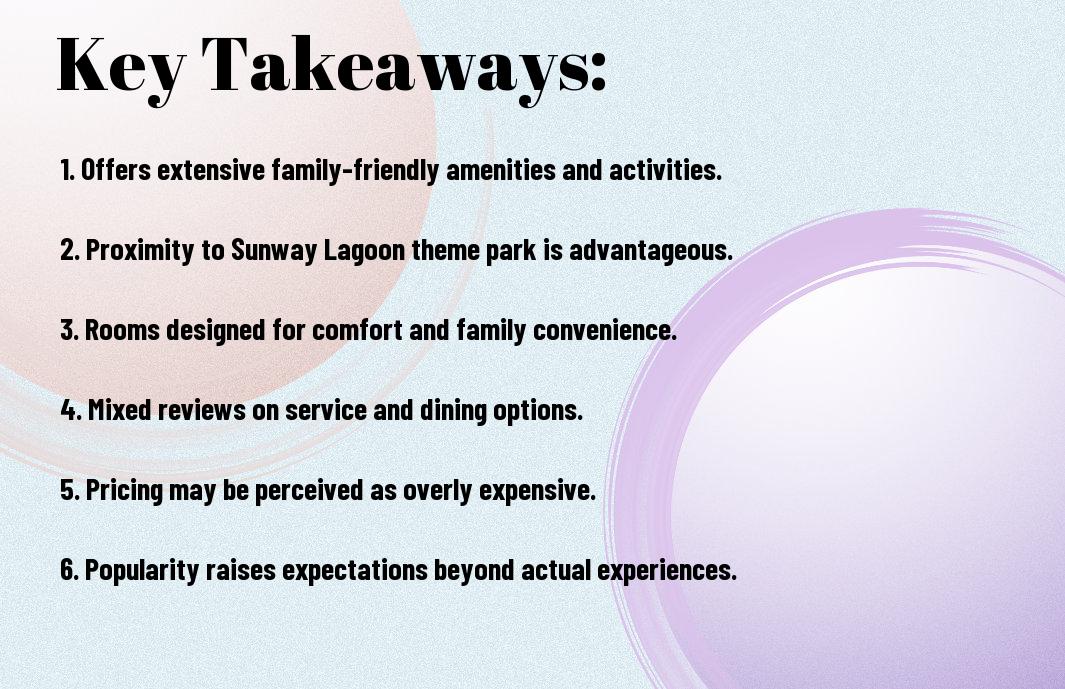 Key Takeaways:

1. Offers extensive family-friendly amenities and activities.

2. Proximity to Sunway Lagoon theme park is advantageous.

3. Rooms designed for comfort and family convenience.

4. Mixed reviews on service and dining options.

5. Pricing may be perceived as overly expensive.

6. Popularity raises expectations beyond actual experiences.